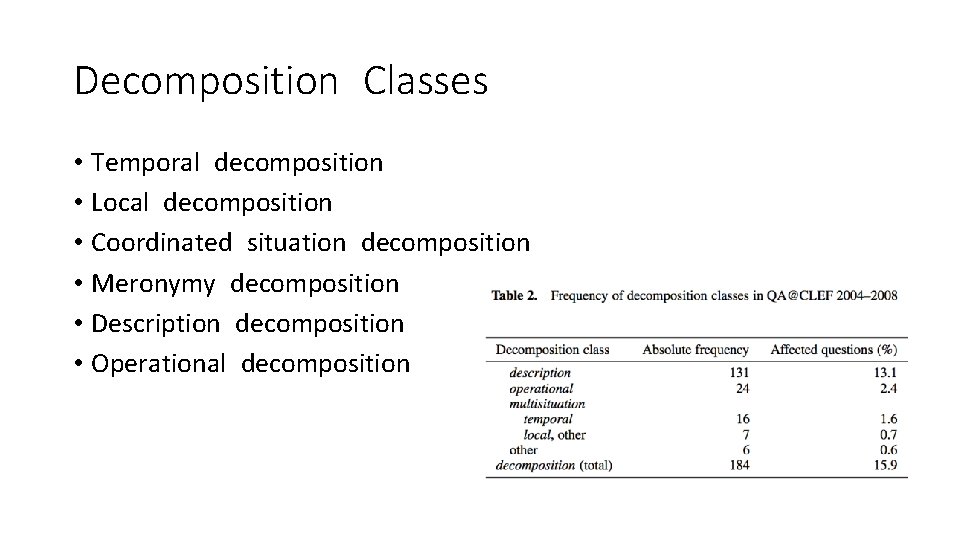 Decomposition Classes

• Temporal decomposition
• Local decomposition
• Coordinated situation decomposition
• Meronymy decomposition
• Description decomposition
• Operational decomposition

Table 2. Frequency of decomposition classes in QA@CLEF 2004–2008

| Decomposition class | Absolute frequency | Affected questions (%) |
|---|---|---|
| description | 131 | 13.1 |
| operational | 24 | 2.4 |
| multisituation | | |
| temporal | 16 | 1.6 |
| local, other | 7 | 0.7 |
| other | 6 | 0.6 |
| decomposition (total) | 184 | 15.9 |